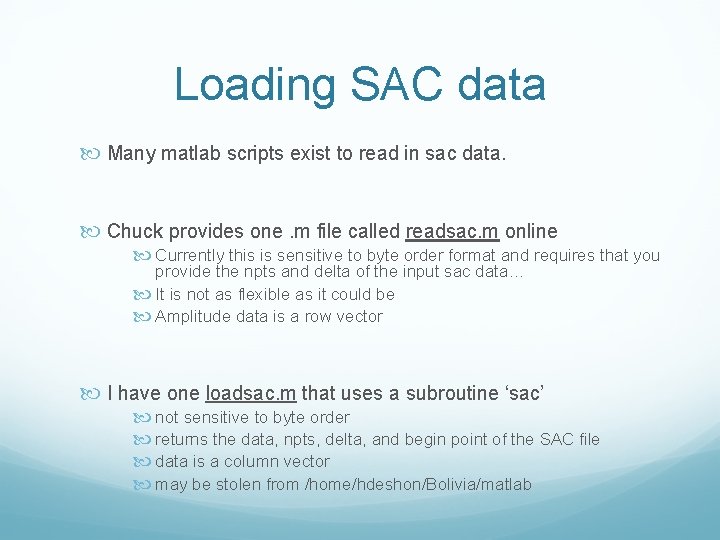 Loading SAC data

Many matlab scripts exist to read in sac data.

Chuck provides one .m file called readsac.m online

Currently this is sensitive to byte order format and requires that you provide the npts and delta of the input sac data…

It is not as flexible as it could be

Amplitude data is a row vector

I have one loadsac.m that uses a subroutine ‘sac’

not sensitive to byte order

returns the data, npts, delta, and begin point of the SAC file

data is a column vector

may be stolen from /home/hdeshon/Bolivia/matlab